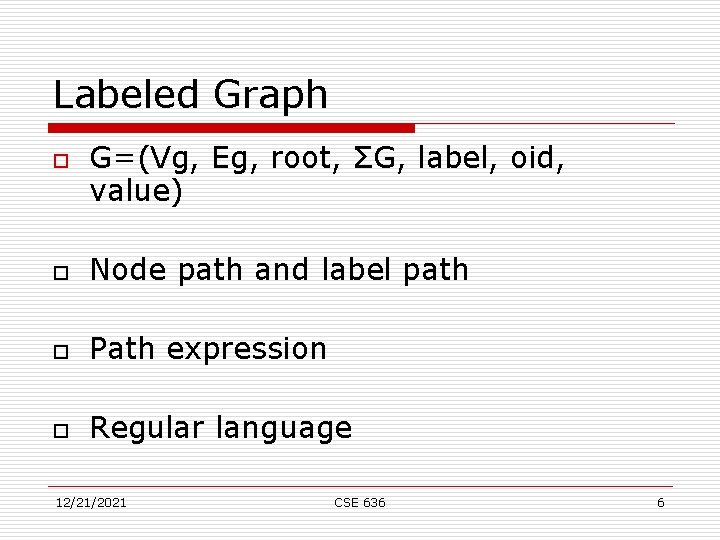 Labeled Graph

G=(Vg, Eg, root, ΣG, label, oid, value)

Node path and label path

Path expression

Regular language

12/21/2021 CSE 636 6